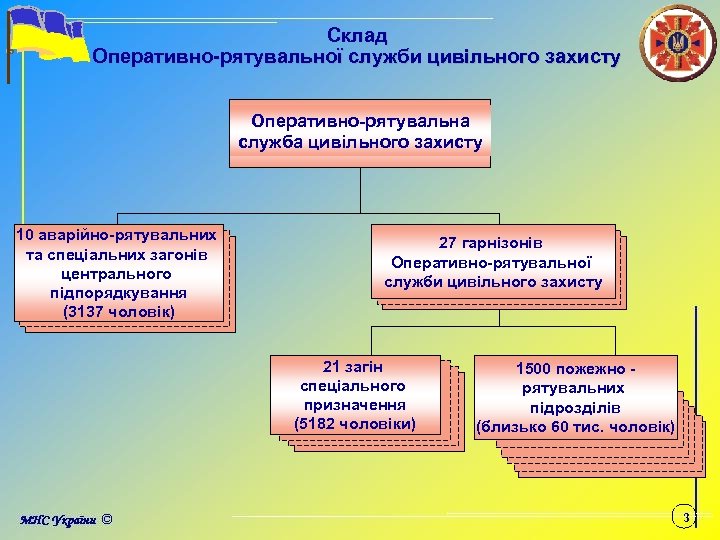 Склад
Оперативно-рятувальної служби цивільного захисту

Оперативно-рятувальна служба цивільного захисту

10 аварійно-рятувальних та спеціальних загонів центрального підпорядкування (3137 чоловік)

27 гарнізонів Оперативно-рятувальної служби цивільного захисту

21 загін спеціального призначення (5182 чоловіки)

1500 пожежно - рятувальних підрозділів (близько 60 тис. чоловік)

МНС України ©

3